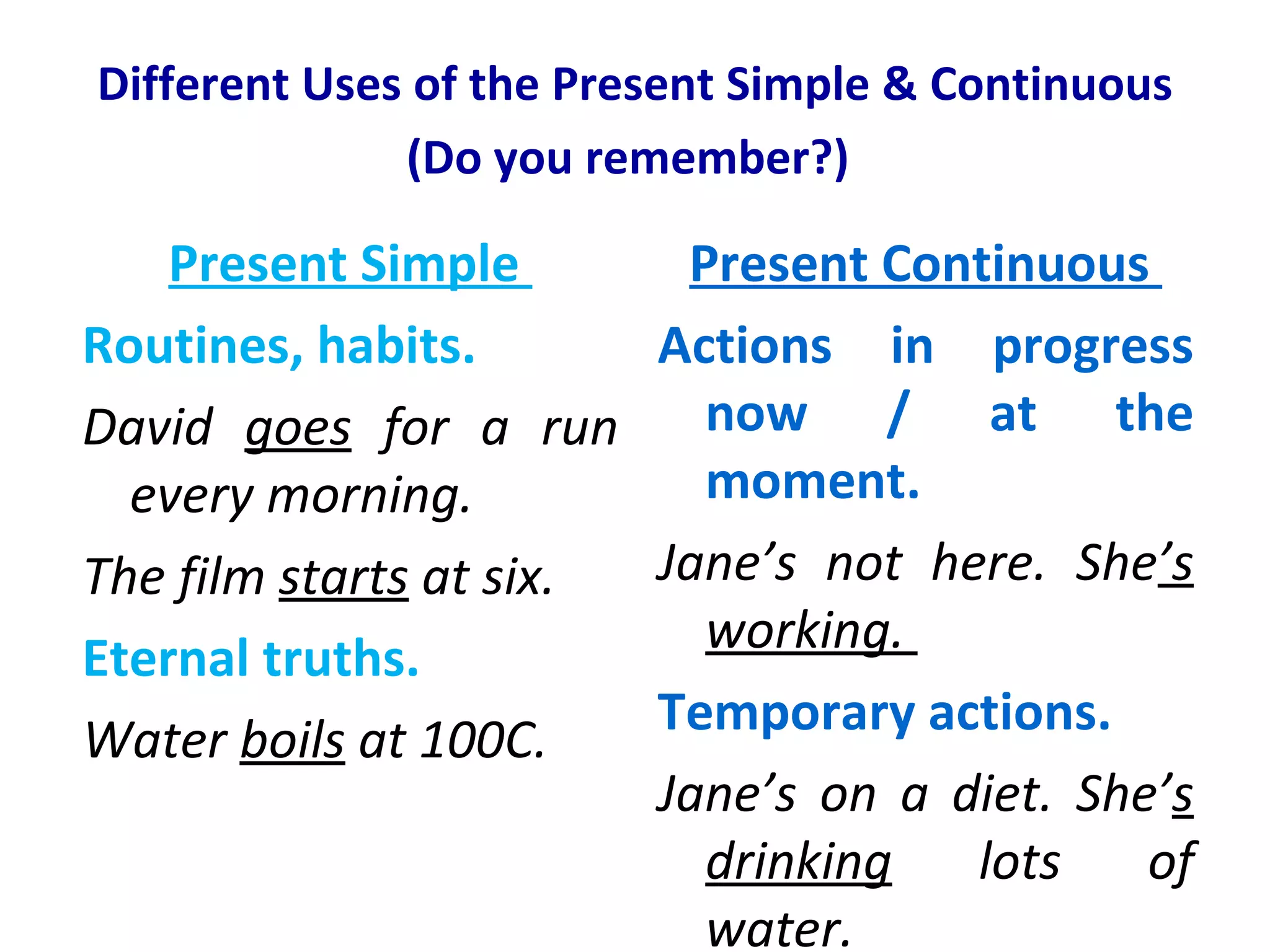 Different Uses of the Present Simple & Continuous
(Do you remember?)

Present Simple

Routines, habits.

David goes for a run every morning.

The film starts at six.

Eternal truths.

Water boils at 100C.

Present Continuous

Actions in progress now / at the moment.

Jane's not here. She's working.

Temporary actions.

Jane's on a diet. She's drinking lots of water.